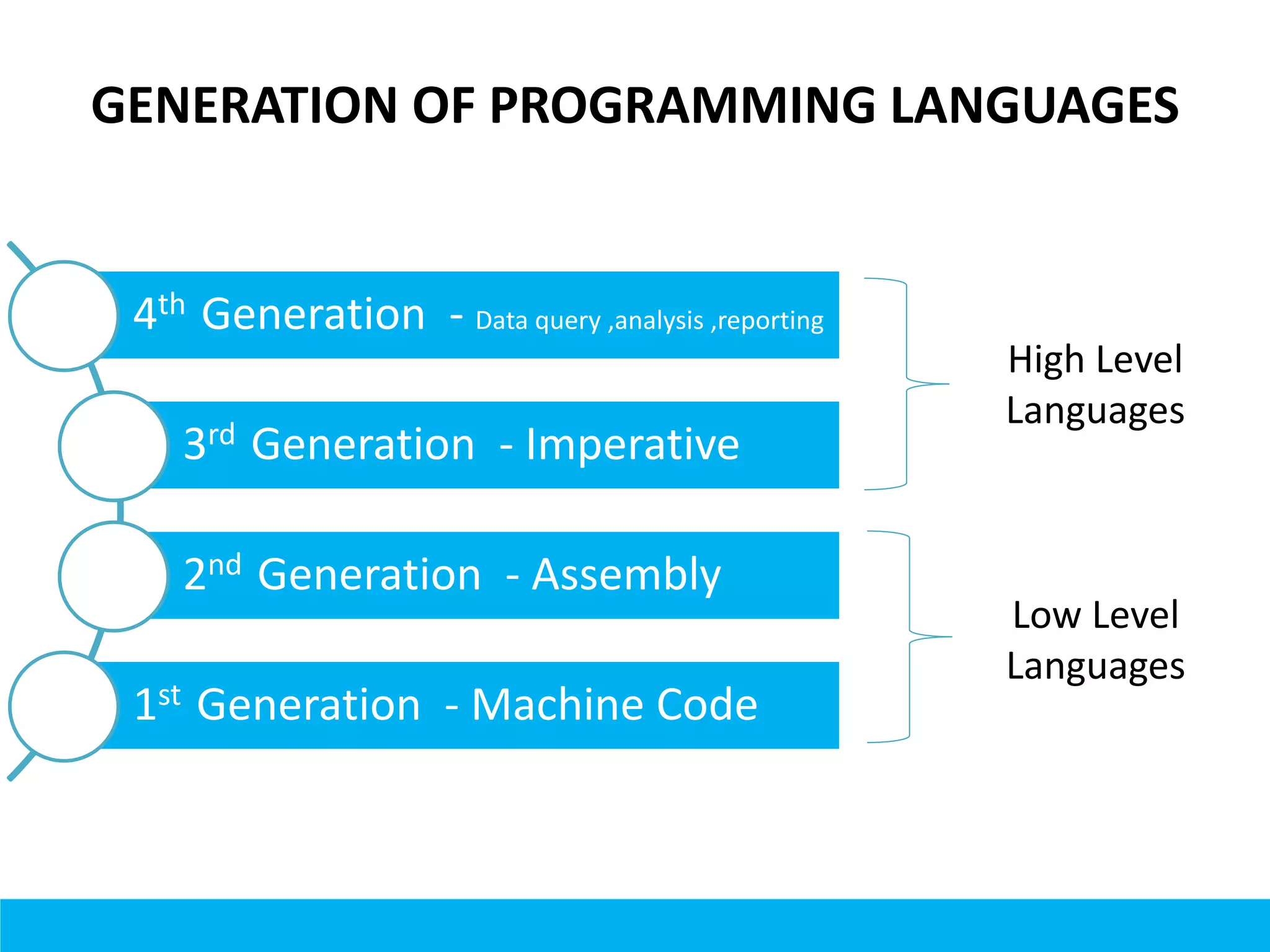 GENERATION OF PROGRAMMING LANGUAGES

4th Generation - Data query ,analysis ,reporting

3rd Generation - Imperative

2nd Generation - Assembly

1st Generation - Machine Code

High Level Languages

Low Level Languages